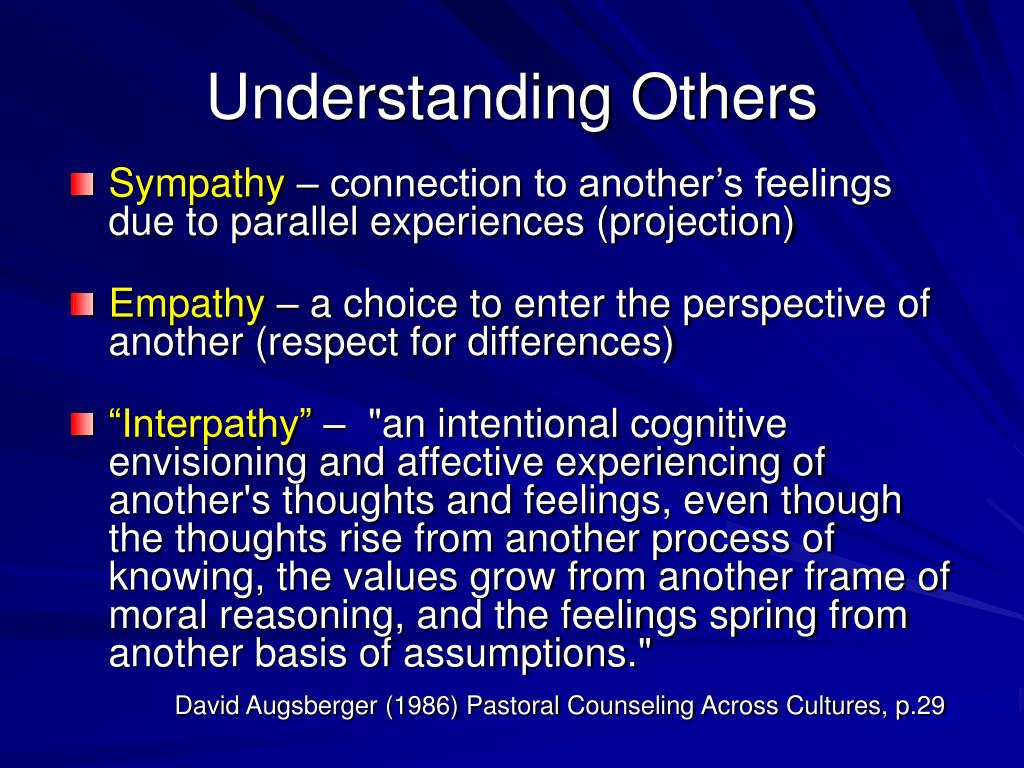 Understanding Others

Sympathy – connection to another’s feelings due to parallel experiences (projection)

Empathy – a choice to enter the perspective of another (respect for differences)

“Interpathy” – "an intentional cognitive envisioning and affective experiencing of another's thoughts and feelings, even though the thoughts rise from another process of knowing, the values grow from another frame of moral reasoning, and the feelings spring from another basis of assumptions."

David Augsberger (1986) Pastoral Counseling Across Cultures, p.29